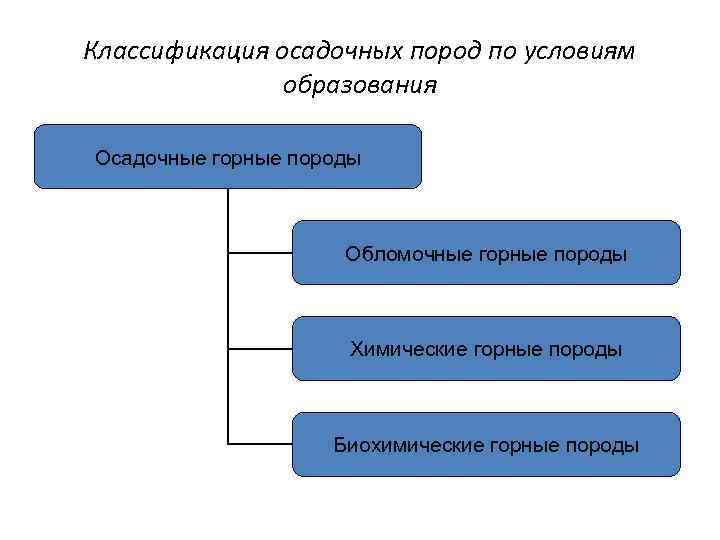 Классификация осадочных пород по условиям образования

Осадочные горные породы

Обломочные горные породы

Химические горные породы

Биохимические горные породы